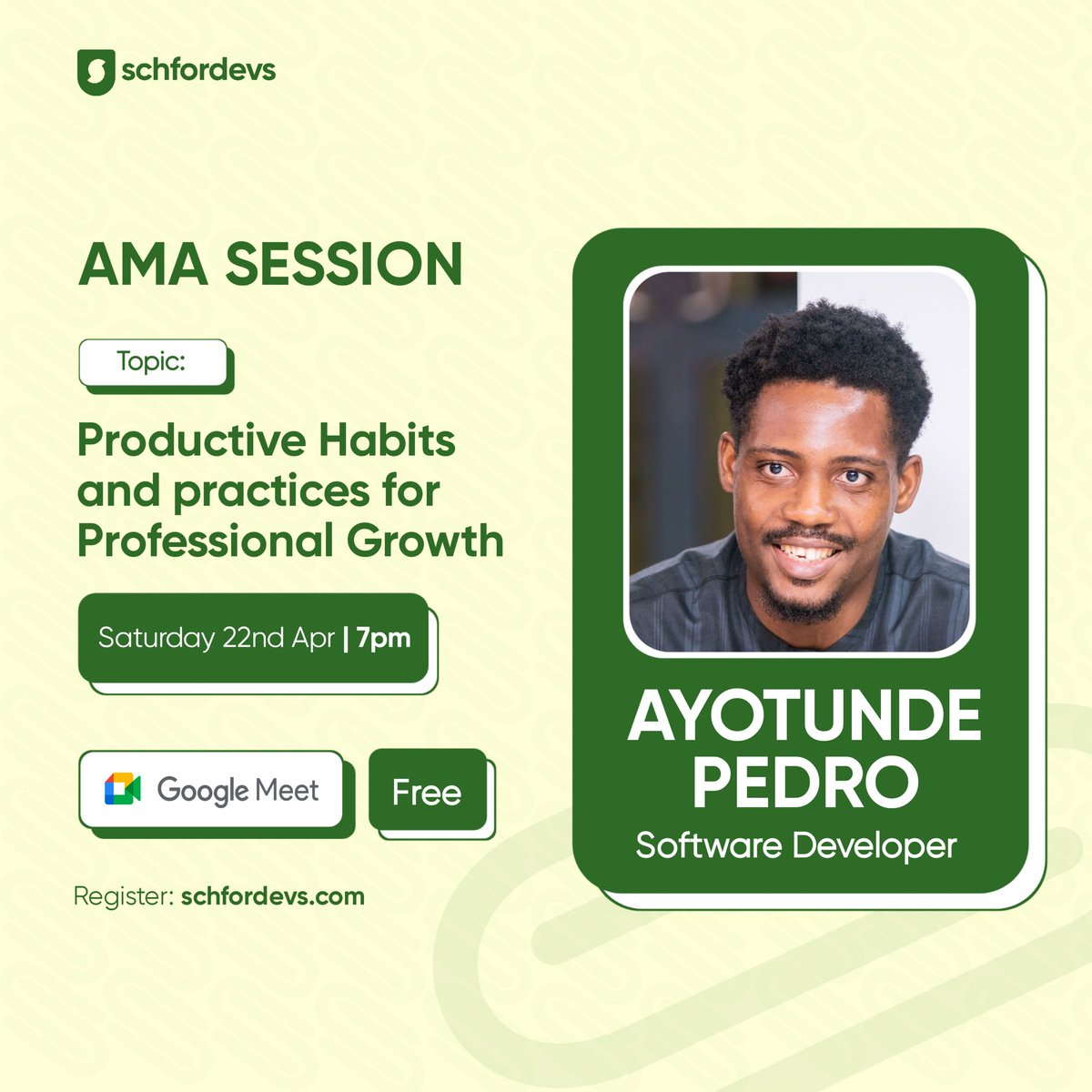 schfordevs

AMA SESSION

Topic:

Productive Habits and practices for Professional Growth

Saturday 22nd Apr | 7pm

Google Meet

Free

Register: schfordevs.com

AYOTUNDE PEDRO

Software Developer